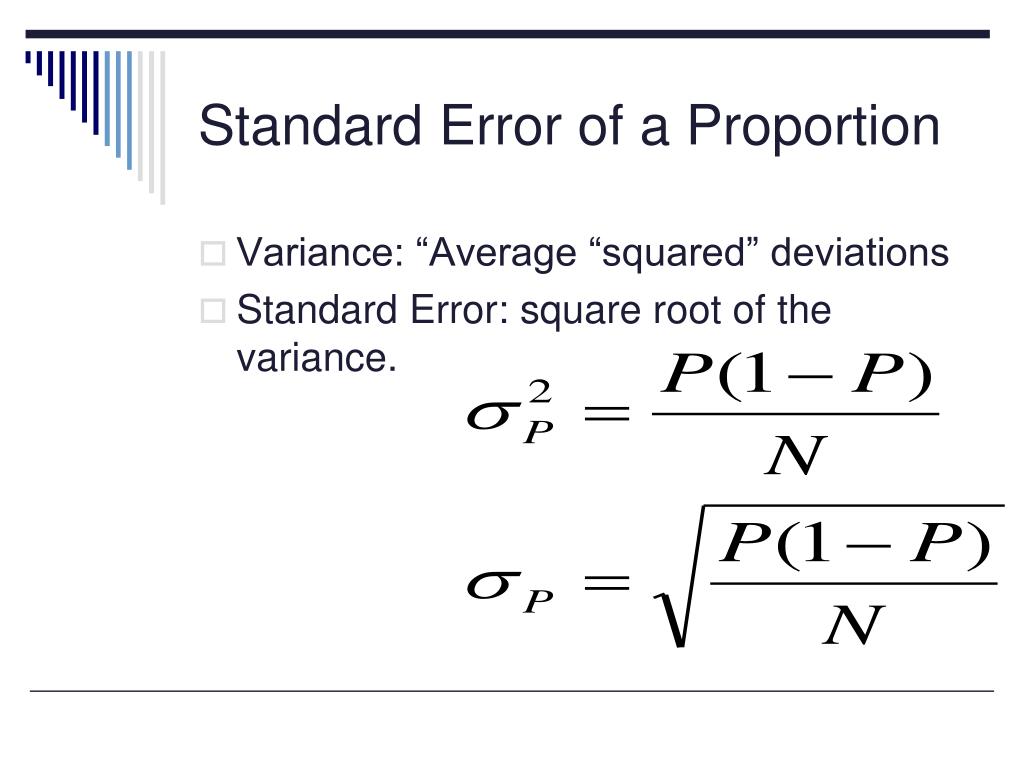 Standard Error of a Proportion

Variance: “Average “squared” deviations

Standard Error: square root of the variance.

$\sigma_P^2 = \frac{P(1-P)}{N}$

$\sigma_P = \sqrt{\frac{P(1-P)}{N}}$